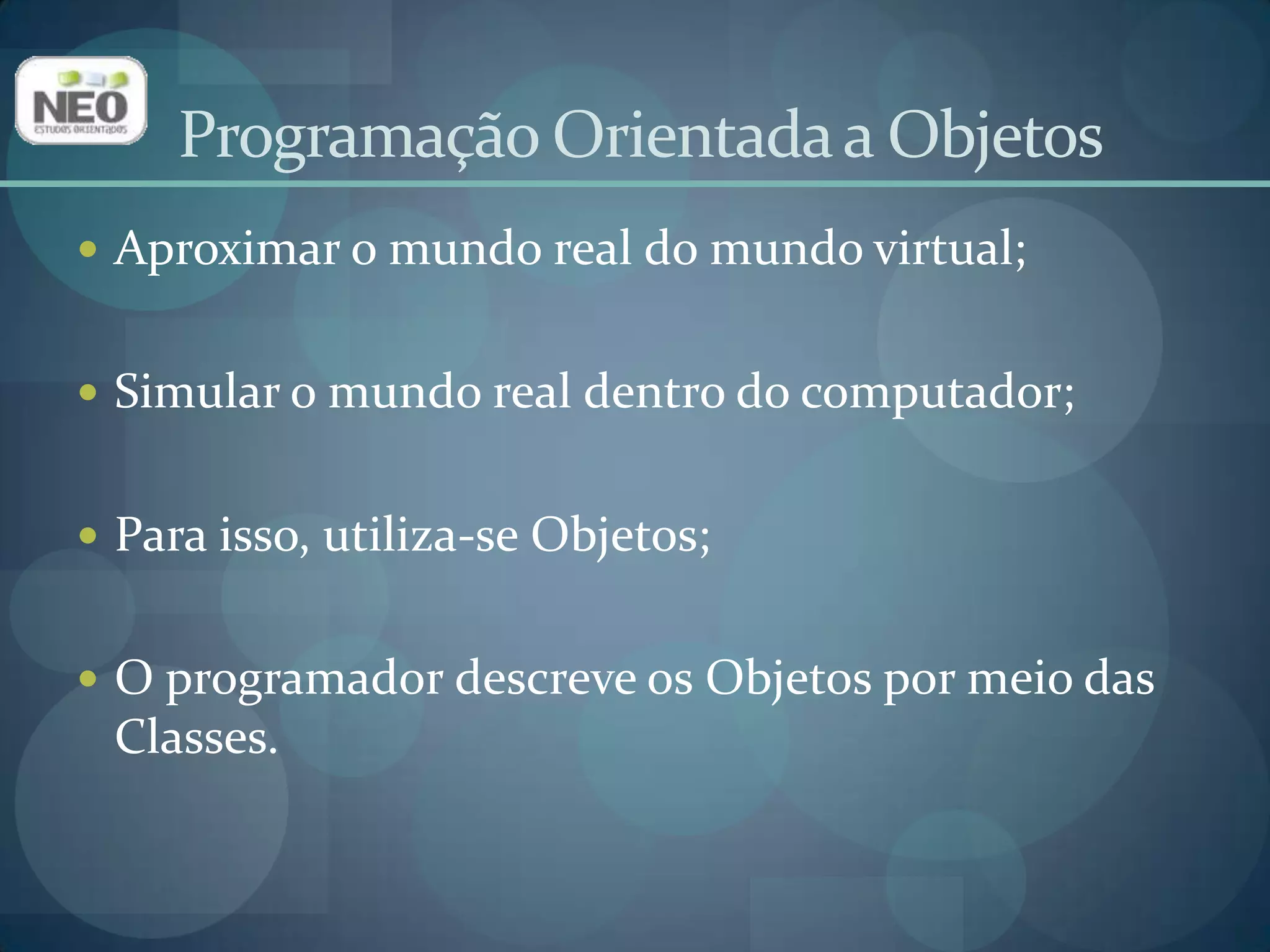 NEO
ESTUDOS ORIENTADOS

Programação Orientada a Objetos

• Aproximar o mundo real do mundo virtual;

• Simular o mundo real dentro do computador;

• Para isso, utiliza-se Objetos;

• O programador descreve os Objetos por meio das Classes.